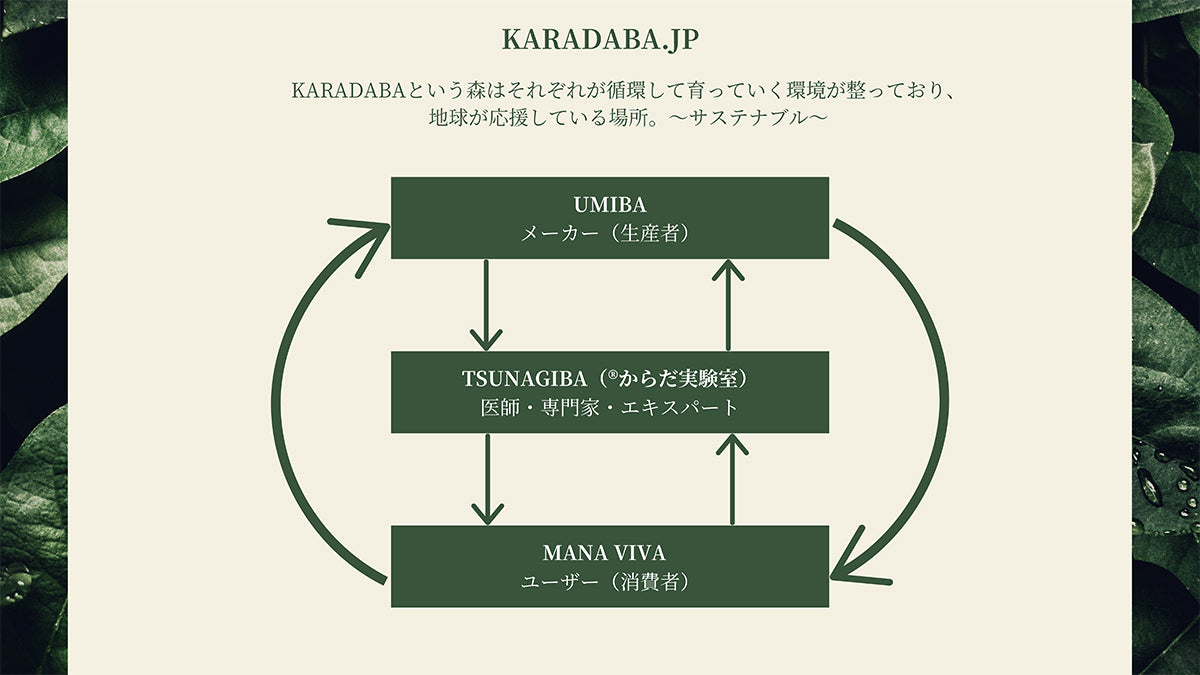 KARADABA.JP

KARADABAという森はそれぞれが循環して育っていく環境が整っており、地球が応援している場所。〜サステナブル〜

UMIBA
メーカー（生産者）

TSUNAGIBA（®からだ実験室）
医師・専門家・エキスパート

MANA VIVA
ユーザー（消費者）